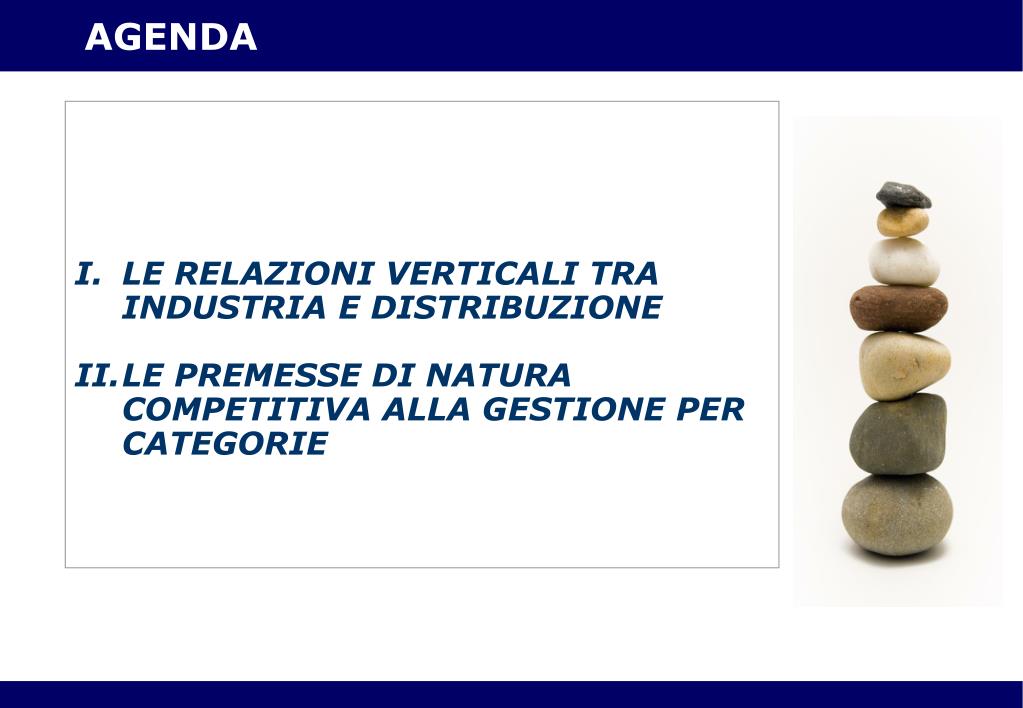 AGENDA

I. LE RELAZIONI VERTICALI TRA INDUSTRIA E DISTRIBUZIONE

II. LE PREMESSE DI NATURA COMPETITIVA ALLA GESTIONE PER CATEGORIE